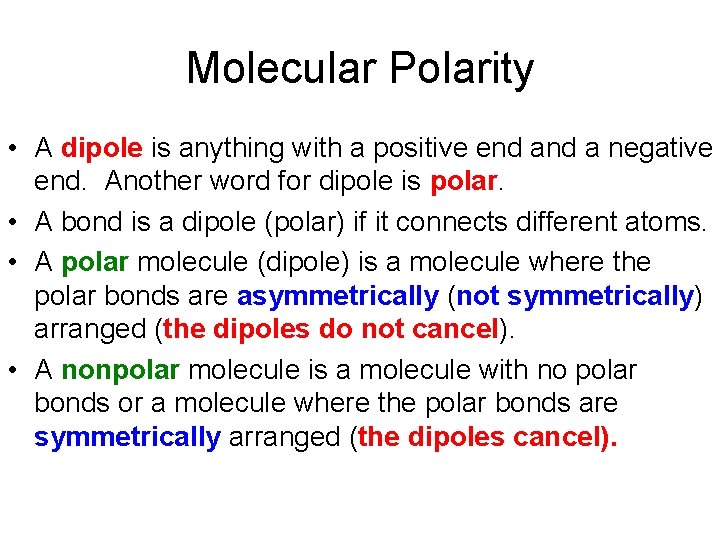 Molecular Polarity

• A dipole is anything with a positive end and a negative end. Another word for dipole is polar.

• A bond is a dipole (polar) if it connects different atoms.

• A polar molecule (dipole) is a molecule where the polar bonds are asymmetrically (not symmetrically) arranged (the dipoles do not cancel).

• A nonpolar molecule is a molecule with no polar bonds or a molecule where the polar bonds are symmetrically arranged (the dipoles cancel).